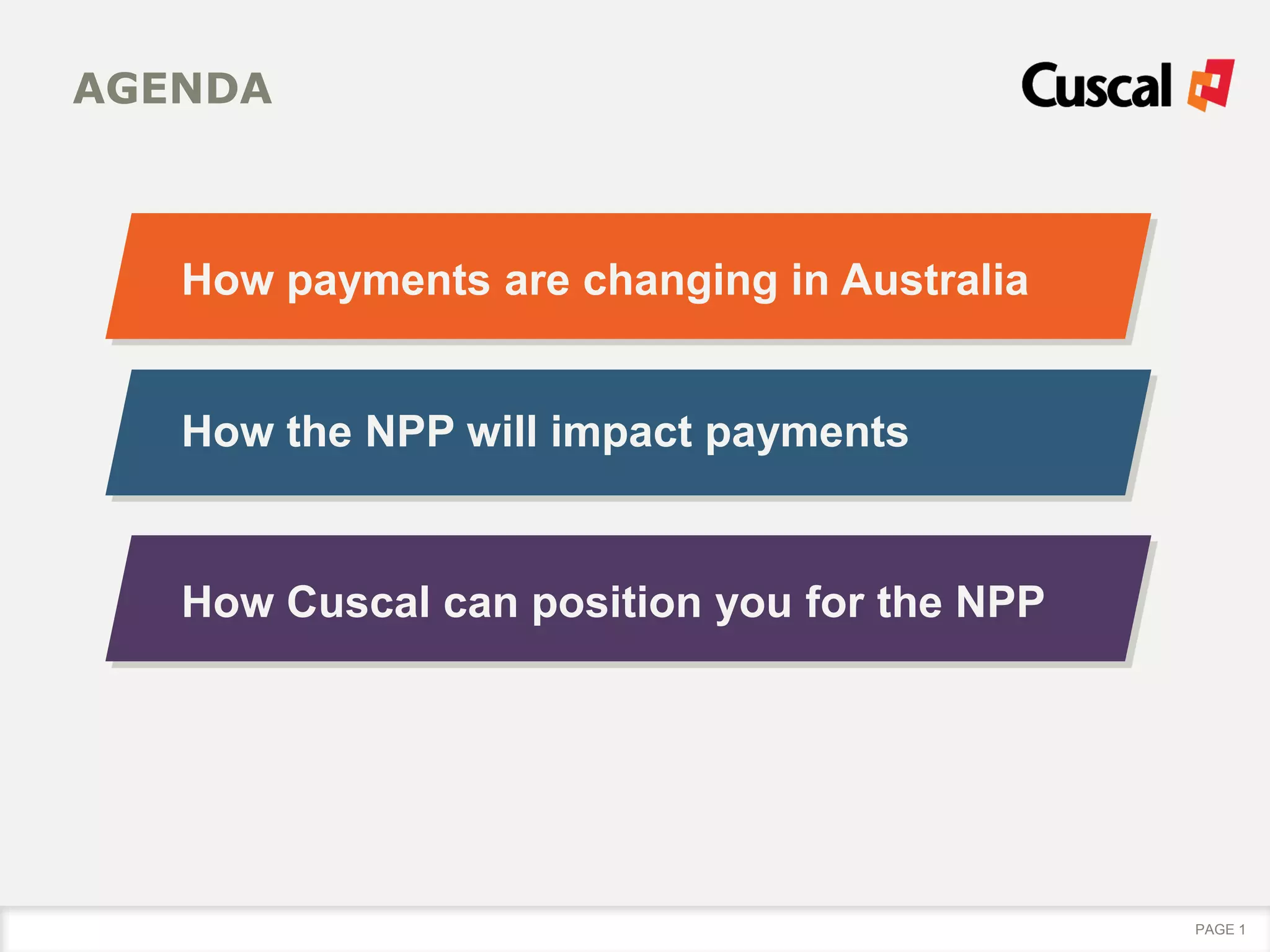 AGENDA

Cuscal

How payments are changing in Australia

How the NPP will impact payments

How Cuscal can position you for the NPP

PAGE 1